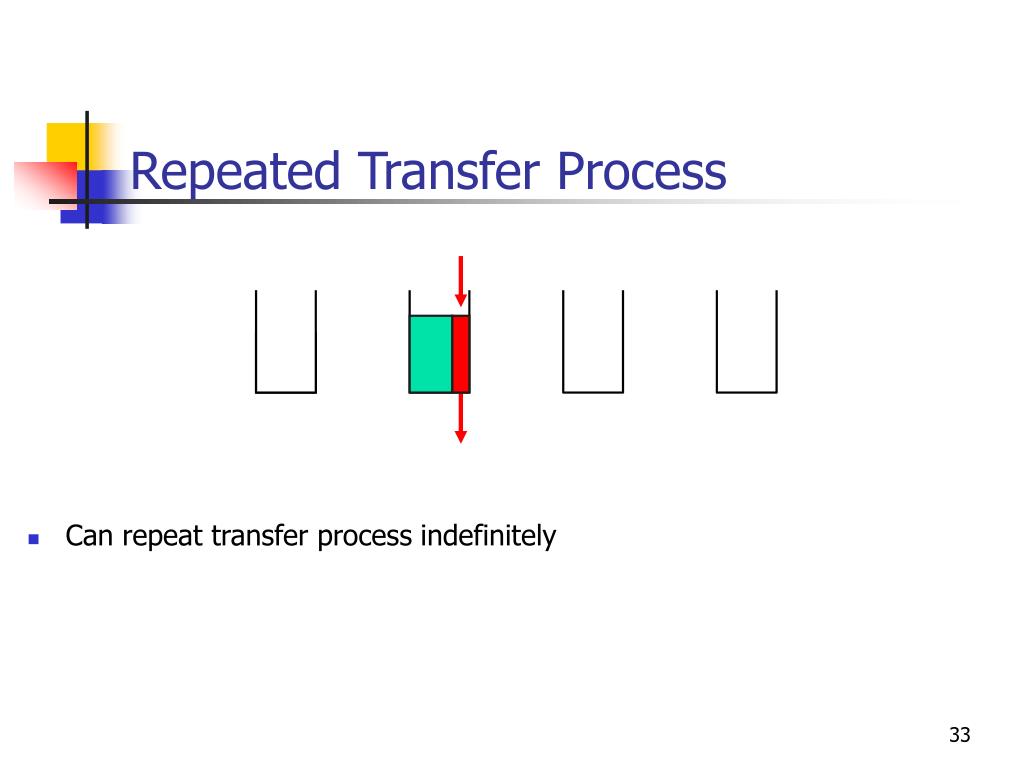 Repeated Transfer Process

Can repeat transfer process indefinitely

33